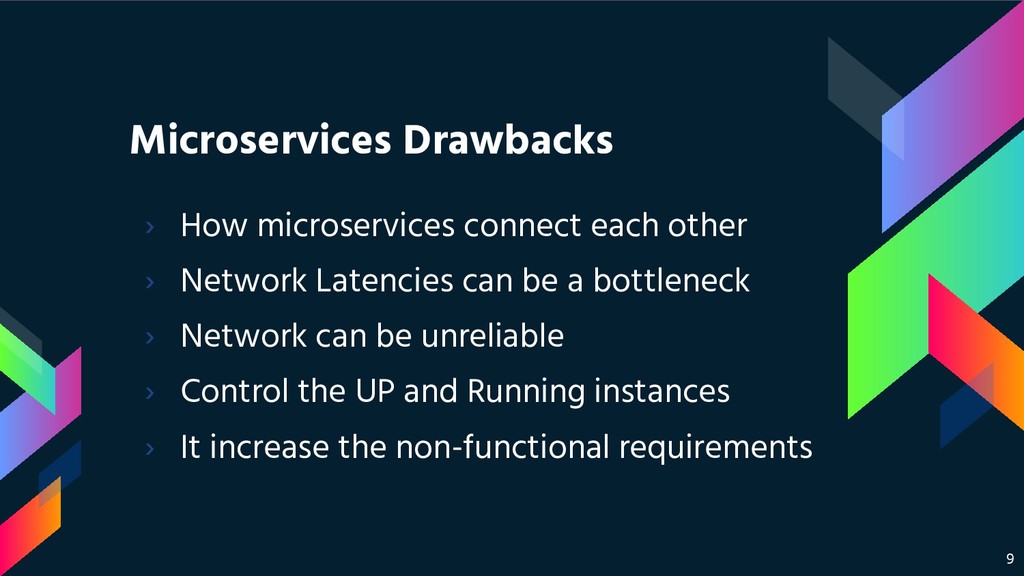 Microservices Drawbacks

› How microservices connect each other
› Network Latencies can be a bottleneck
› Network can be unreliable
› Control the UP and Running instances
› It increase the non-functional requirements

9